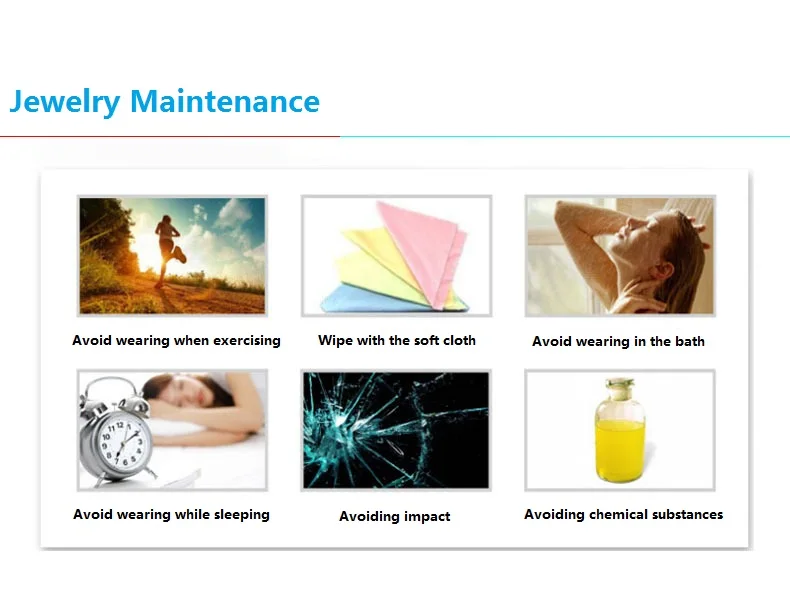 Jewelry Maintenance

Avoid wearing when exercising

Wipe with the soft cloth

Avoid wearing in the bath

Avoid wearing while sleeping

Avoiding impact

Avoiding chemical substances